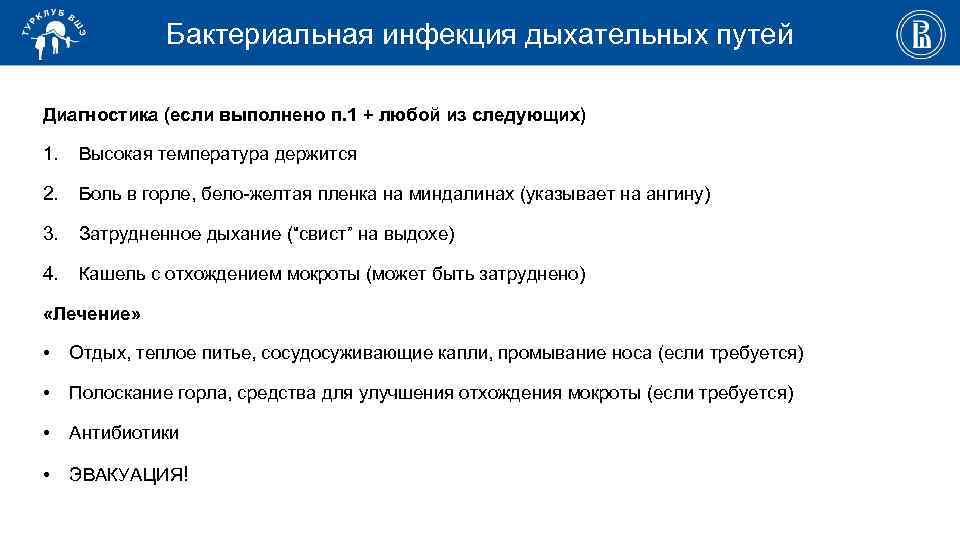 ТУРКЛУБ ВШЭ

Бактериальная инфекция дыхательных путей

Диагностика (если выполнено п.1 + любой из следующих)

1. Высокая температура держится

2. Боль в горле, бело-желтая пленка на миндалинах (указывает на ангину)

3. Затрудненное дыхание ("свист" на выдохе)

4. Кашель с отхождением мокроты (может быть затруднено)

«Лечение»

• Отдых, теплое питье, сосудосуживающие капли, промывание носа (если требуется)

• Полоскание горла, средства для улучшения отхождения мокроты (если требуется)

• Антибиотики

• ЭВАКУАЦИЯ!